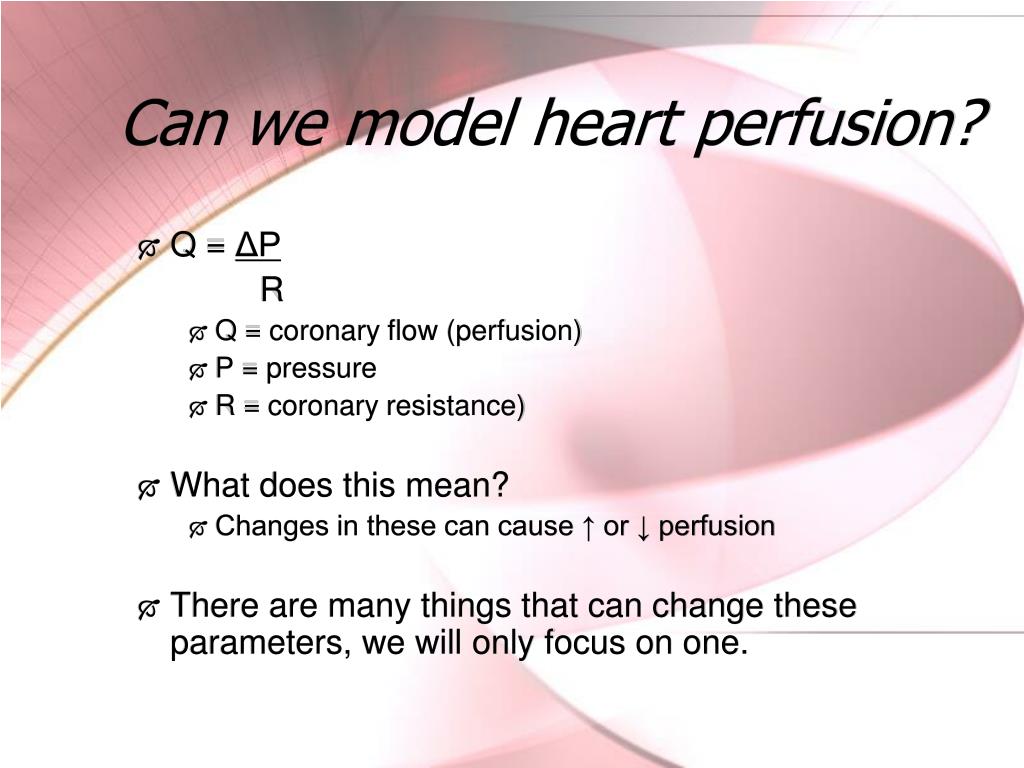 Can we model heart perfusion?

Q = $\frac{\Delta P}{R}$

Q = coronary flow (perfusion)

P = pressure

R = coronary resistance)

What does this mean?

Changes in these can cause ↑ or ↓ perfusion

There are many things that can change these parameters, we will only focus on one.